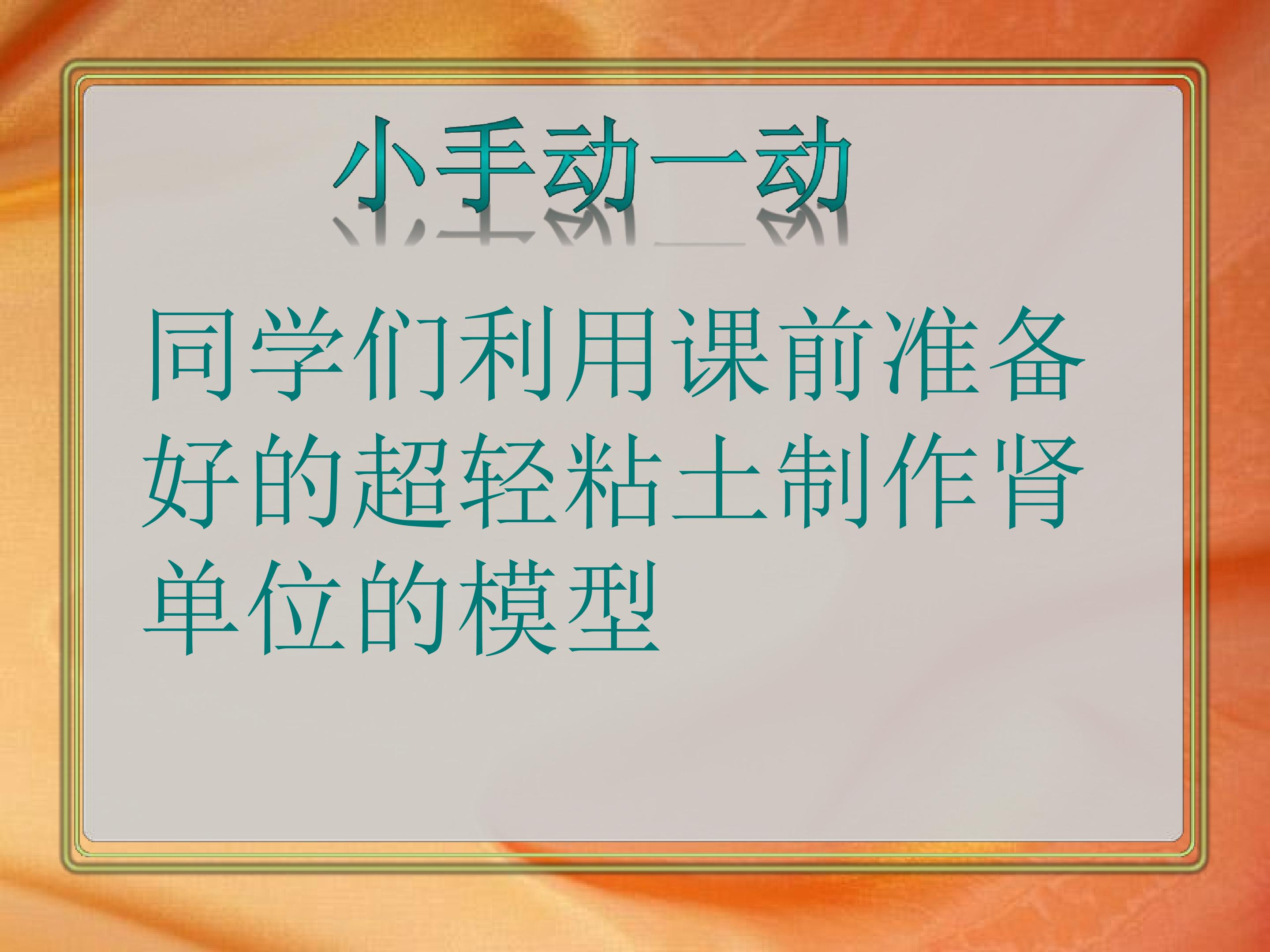 小手动一动

同学们利用课前准备好的超轻粘土制作肾单位的模型